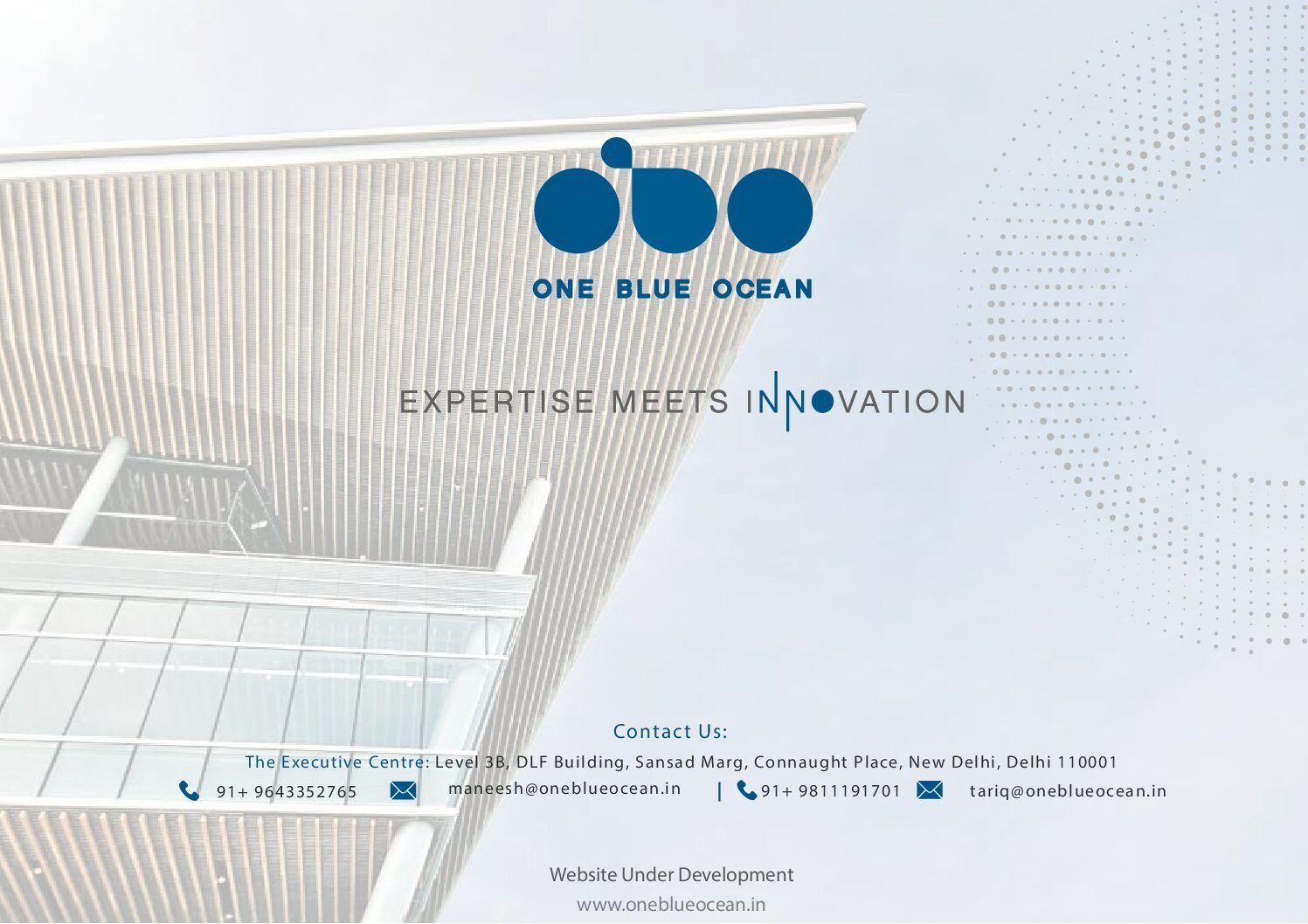 ONE BLUE OCEAN

EXPERTISE MEETS INNOVATION

Contact Us:

The Executive Centre: Level 3B, DLF Building, Sansad Marg, Connaught Place, New Delhi, Delhi 110001

91+ 9643352765 maneesh@oneblueocean.in | 91+ 9811191701 tariq@oneblueocean.in

Website Under Development
www.oneblueocean.in